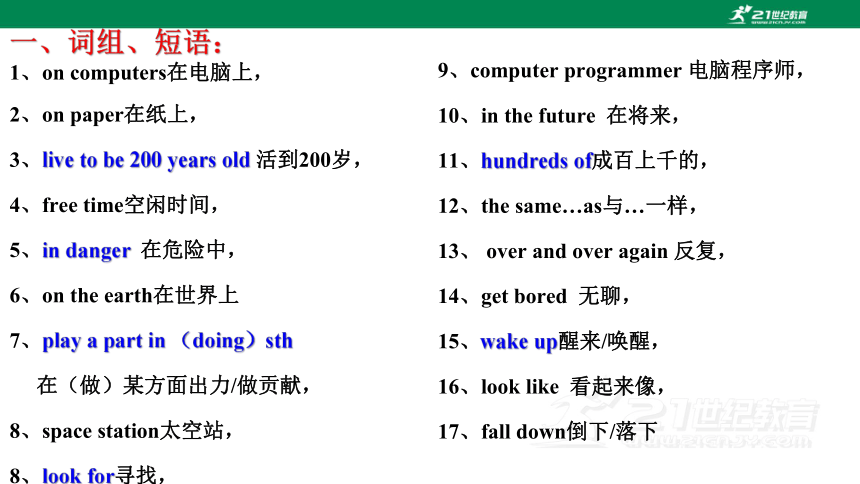 21世纪教育

一、词组、短语：

1、on computers在电脑上，

2、on paper在纸上，

3、live to be 200 years old 活到200岁，

4、free time空闲时间，

5、in danger 在危险中，

6、on the earth在世界上

7、play a part in （doing）sth

在（做）某方面出力/做贡献，

8、space station太空站，

8、look for寻找，

9、computer programmer 电脑程序师，

10、in the future 在将来，

11、hundreds of成百上千的，

12、the same…as与…一样，

13、 over and over again 反复，

14、get bored 无聊，

15、wake up醒来/唤醒，

16、look like 看起来像，

17、fall down倒下/落下

21世纪教育